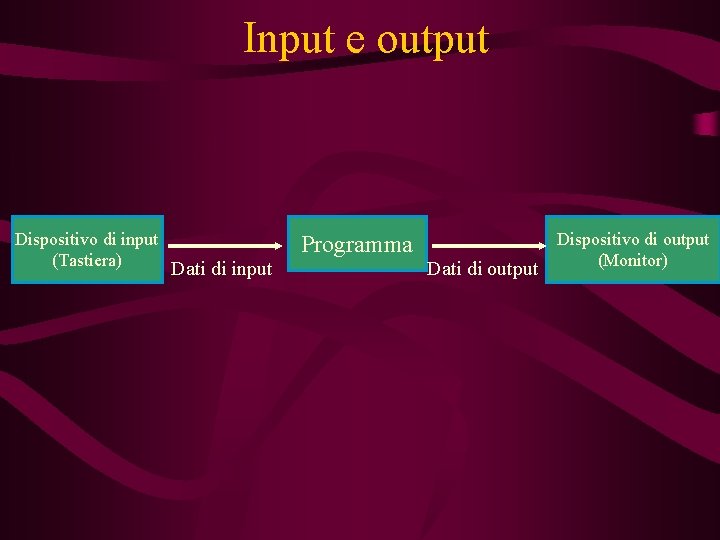 Input e output

Dispositivo di input (Tastiera)

Dati di input

Programma

Dati di output

Dispositivo di output (Monitor)